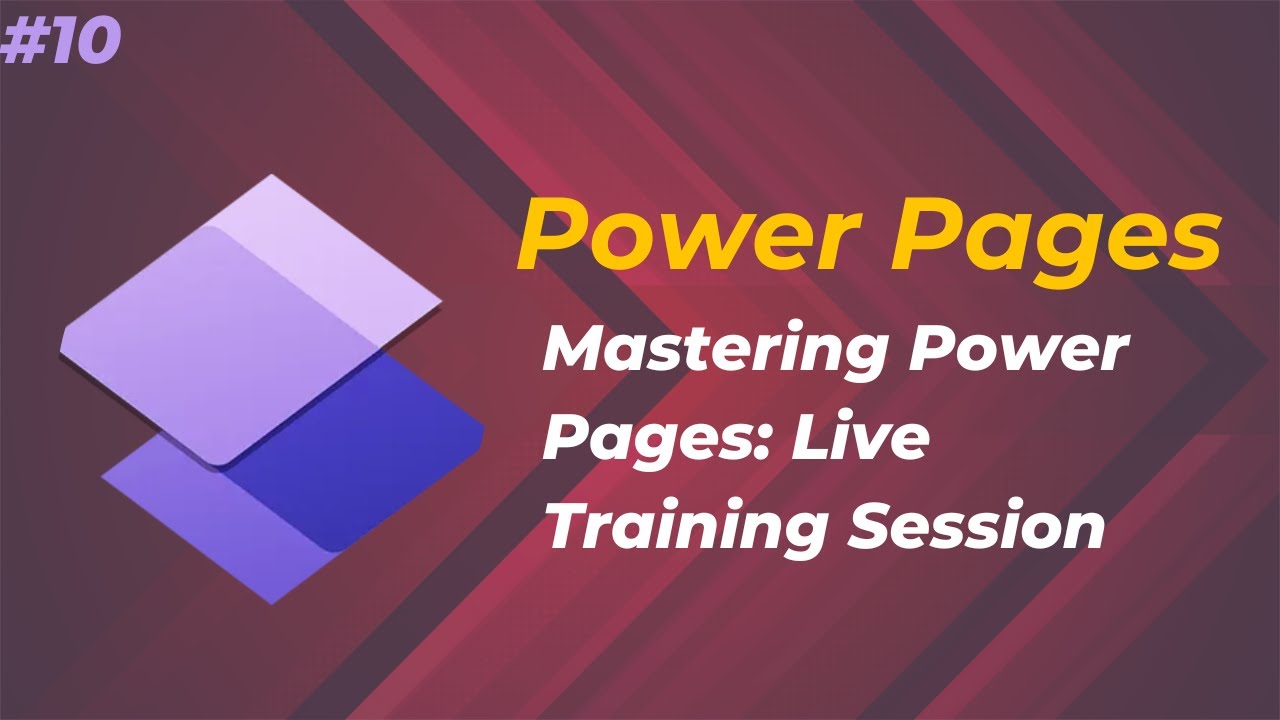 #10

Power Pages

Mastering Power Pages: Live Training Session